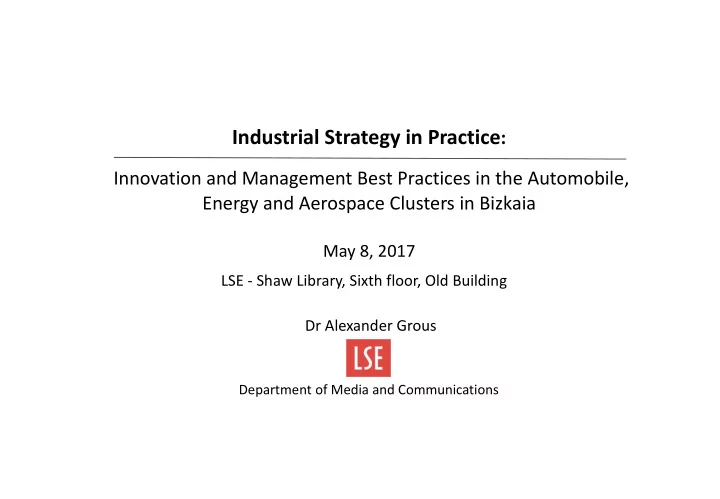 Industrial Strategy in Practice:

Innovation and Management Best Practices in the Automobile, Energy and Aerospace Clusters in Bizkaia

May 8, 2017

LSE - Shaw Library, Sixth floor, Old Building

Dr Alexander Grous

LSE

Department of Media and Communications